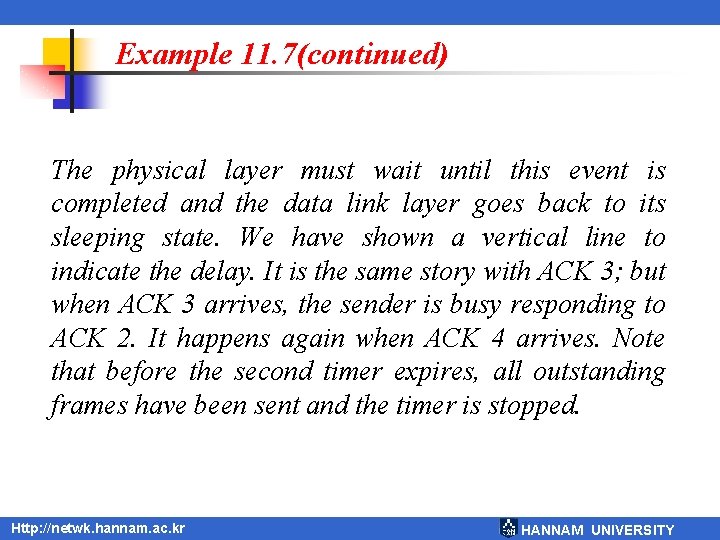 Example 11.7(continued)

The physical layer must wait until this event is completed and the data link layer goes back to its sleeping state. We have shown a vertical line to indicate the delay. It is the same story with ACK 3; but when ACK 3 arrives, the sender is busy responding to ACK 2. It happens again when ACK 4 arrives. Note that before the second timer expires, all outstanding frames have been sent and the timer is stopped.

Http://netwk.hannam.ac.kr

HANNAM UNIVERSITY